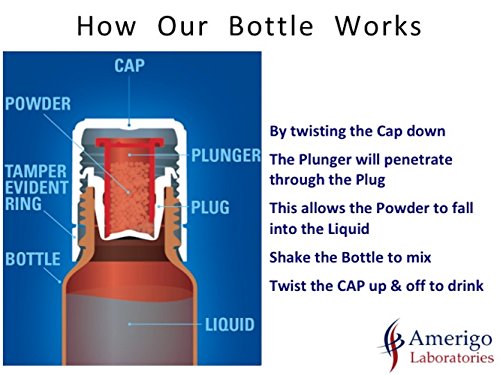 How Our Bottle Works

CAP

POWDER

PLUNGER

TAMPER EVIDENT RING

PLUG

BOTTLE

LIQUID

By twisting the Cap down

The Plunger will penetrate through the Plug

This allows the Powder to fall into the Liquid

Shake the Bottle to mix

Twist the CAP up & off to drink

Amerigo Laboratories